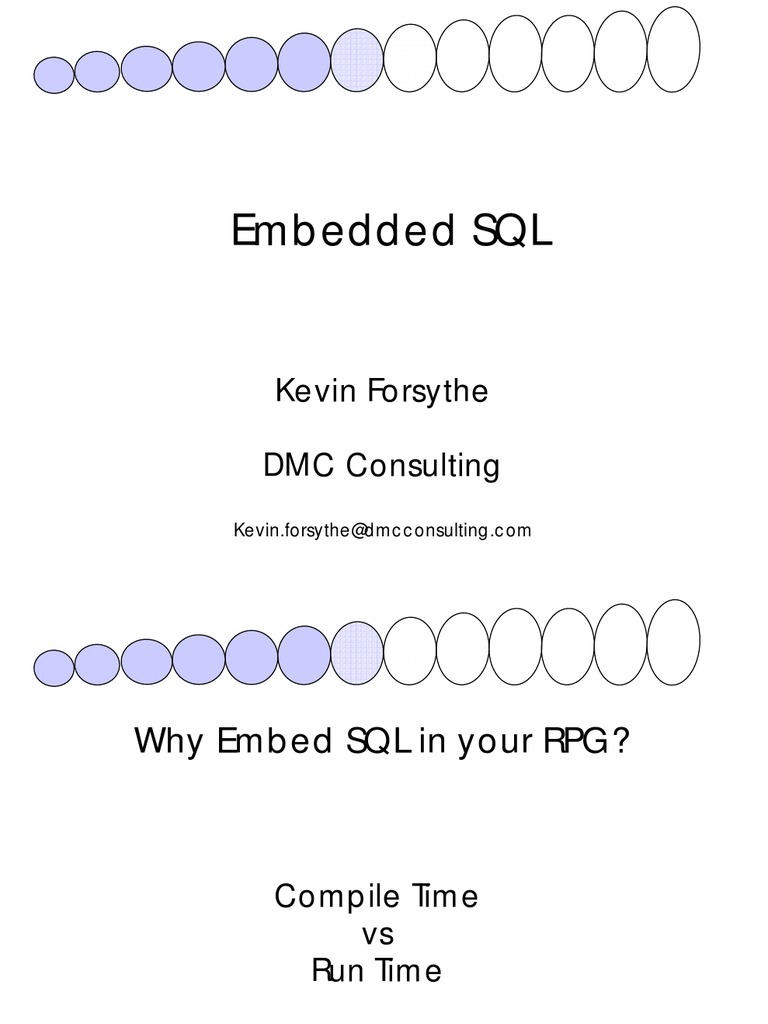 Embedded SQL

Kevin Forsythe

DMC Consulting

Kevin.forsythe@dmcconsulting.com

Why Embed SQL in your RPG?

Compile Time
vs
Run Time